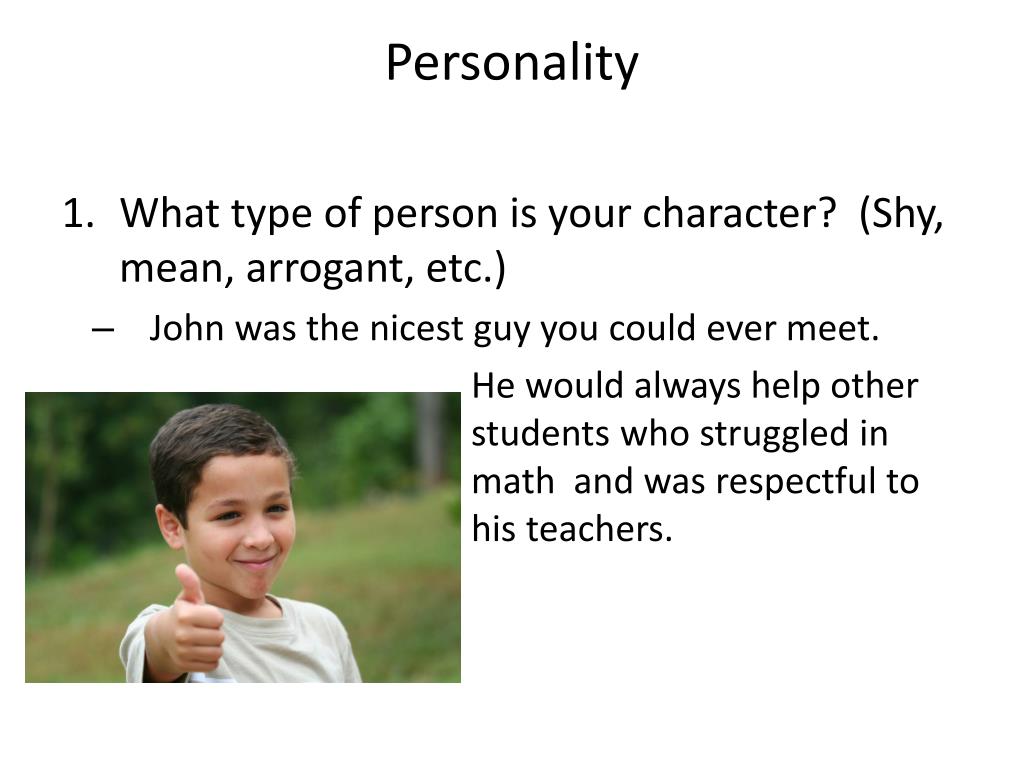 Personality

1. What type of person is your character? (Shy, mean, arrogant, etc.)
– John was the nicest guy you could ever meet. He would always help other students who struggled in math and was respectful to his teachers.